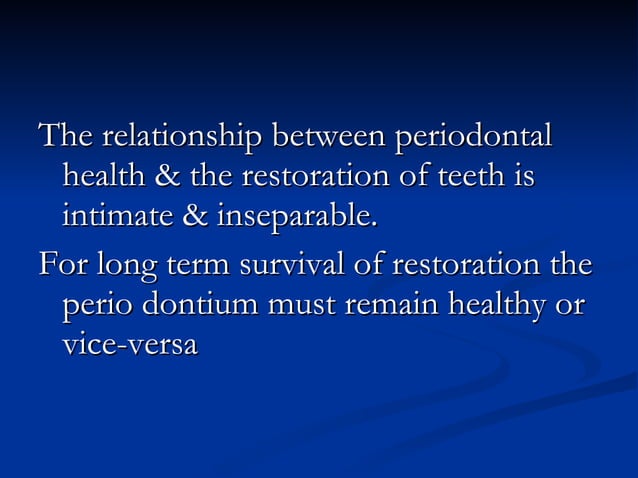 The relationship between periodontal health & the restoration of teeth is intimate & inseparable.

For long term survival of restoration the perio dontium must remain healthy or vice-versa